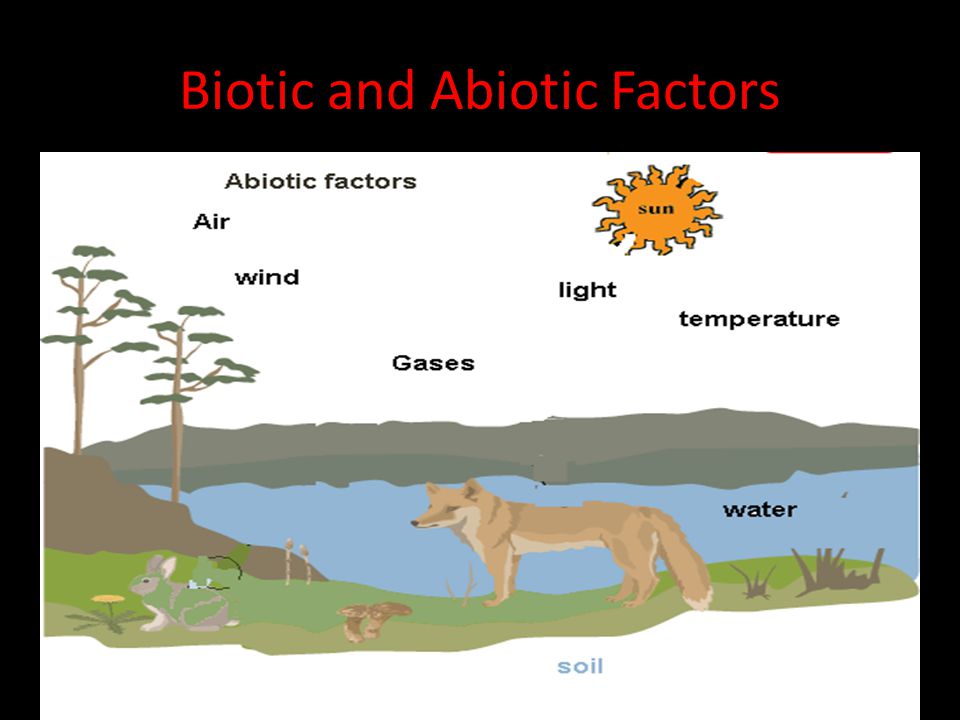 Biotic and Abiotic Factors

Abiotic factors

sun

Air

wind

light

temperature

Gases

water

soil